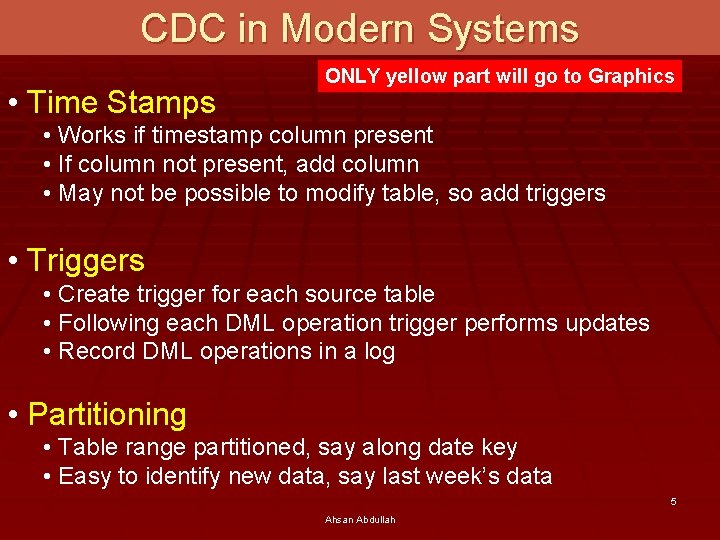 CDC in Modern Systems

ONLY yellow part will go to Graphics

• Time Stamps
• Works if timestamp column present
• If column not present, add column
• May not be possible to modify table, so add triggers

• Triggers
• Create trigger for each source table
• Following each DML operation trigger performs updates
• Record DML operations in a log

• Partitioning
• Table range partitioned, say along date key
• Easy to identify new data, say last week's data

5

Ahsan Abdullah